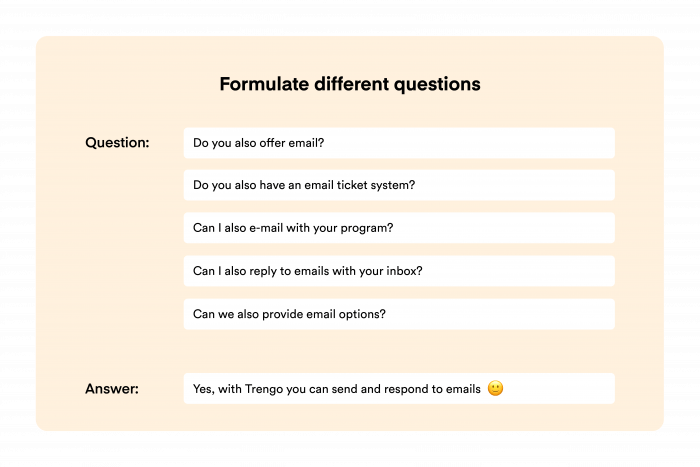 Formulate different questions

Question:

Do you also offer email?

Do you also have an email ticket system?

Can I also e-mail with your program?

Can I also reply to emails with your inbox?

Can we also provide email options?

Answer:

Yes, with Trengo you can send and respond to emails 🙂